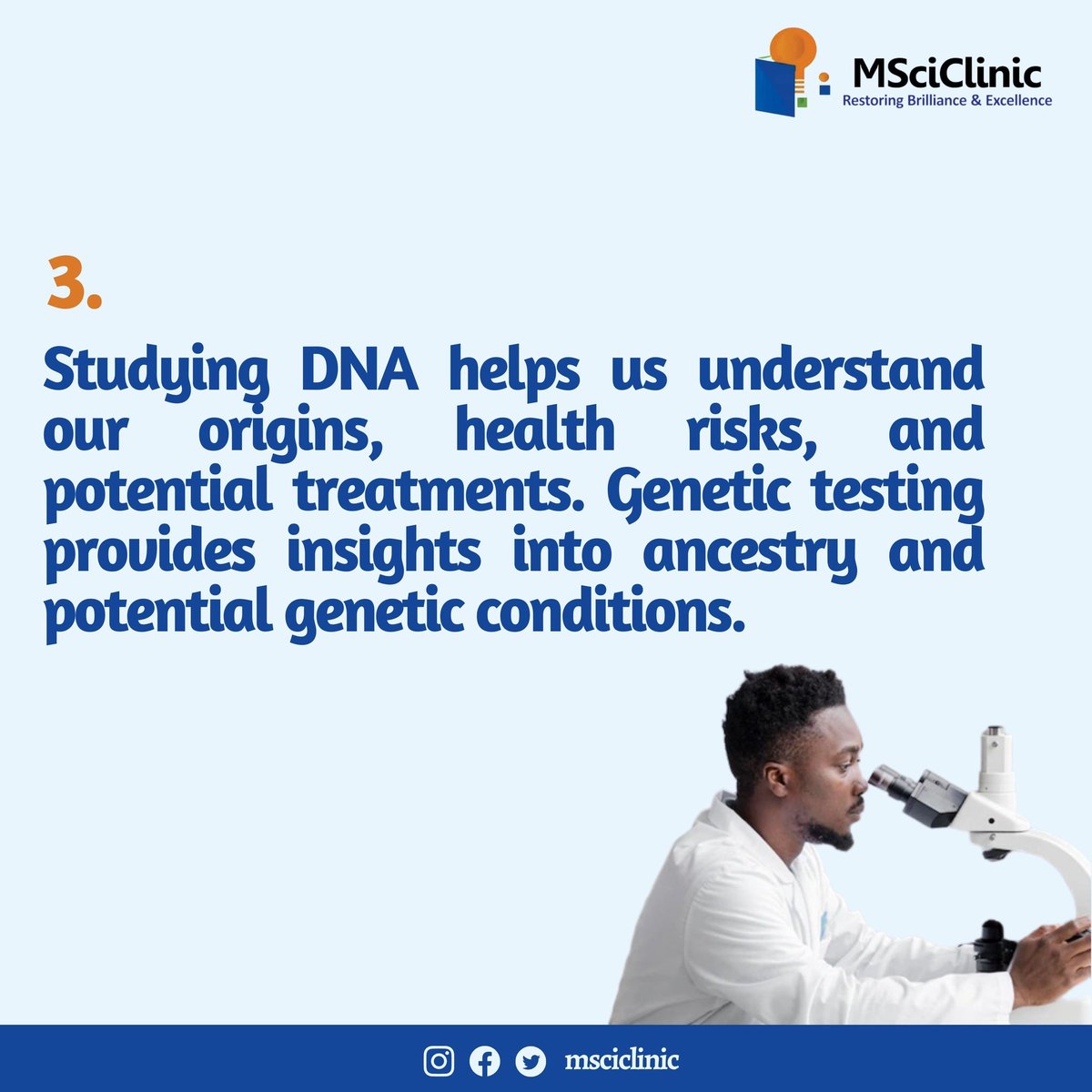 MSciClinic
Restoring Brilliance & Excellence

3.

Studying DNA helps us understand our origins, health risks, and potential treatments. Genetic testing provides insights into ancestry and potential genetic conditions.

msciclinic